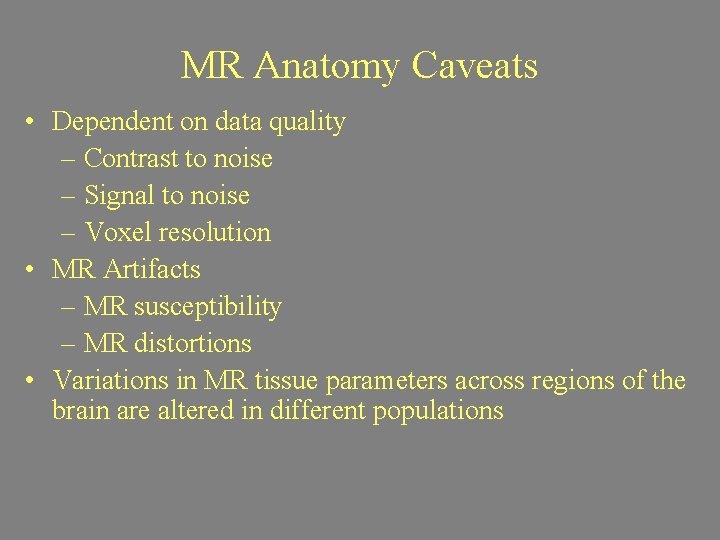 MR Anatomy Caveats

• Dependent on data quality
– Contrast to noise
– Signal to noise
– Voxel resolution
• MR Artifacts
– MR susceptibility
– MR distortions
• Variations in MR tissue parameters across regions of the brain are altered in different populations